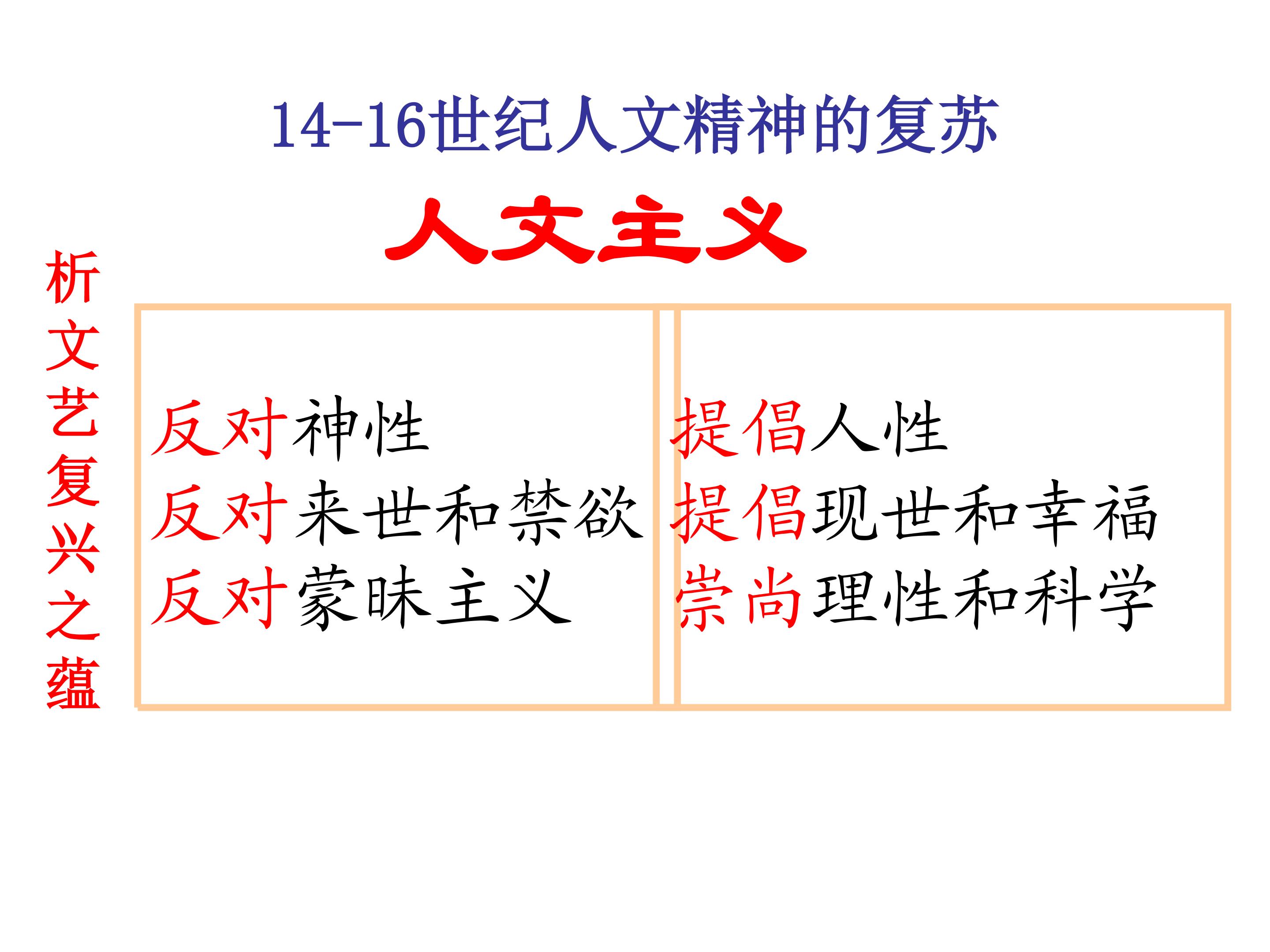 14-16世纪人文精神的复苏

人文主义

析文艺复兴之蕴

反对神性
反对来世和禁欲
反对蒙昧主义

提倡人性
提倡现世和幸福
崇尚理性和科学